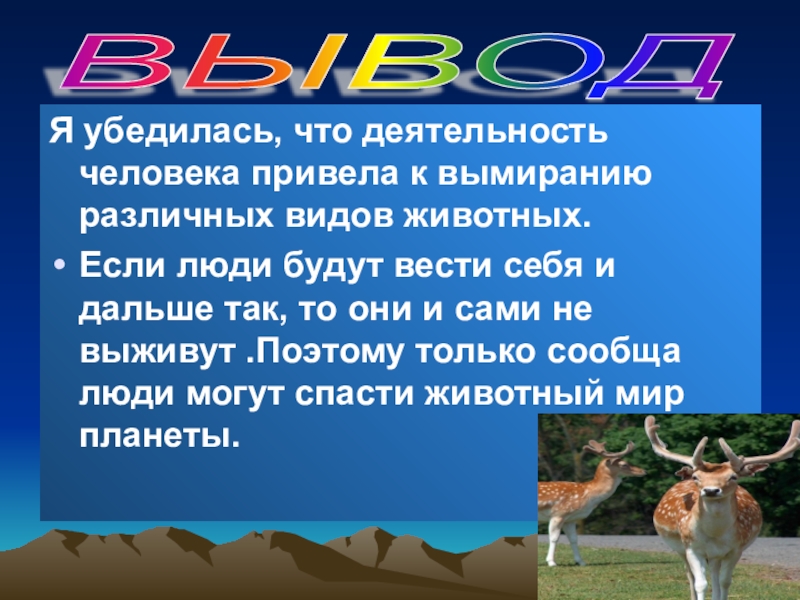 ВЫВОД

Я убедилась, что деятельность человека привела к вымиранию различных видов животных.

• Если люди будут вести себя и дальше так, то они и сами не выживут .Поэтому только сообща люди могут спасти животный мир планеты.